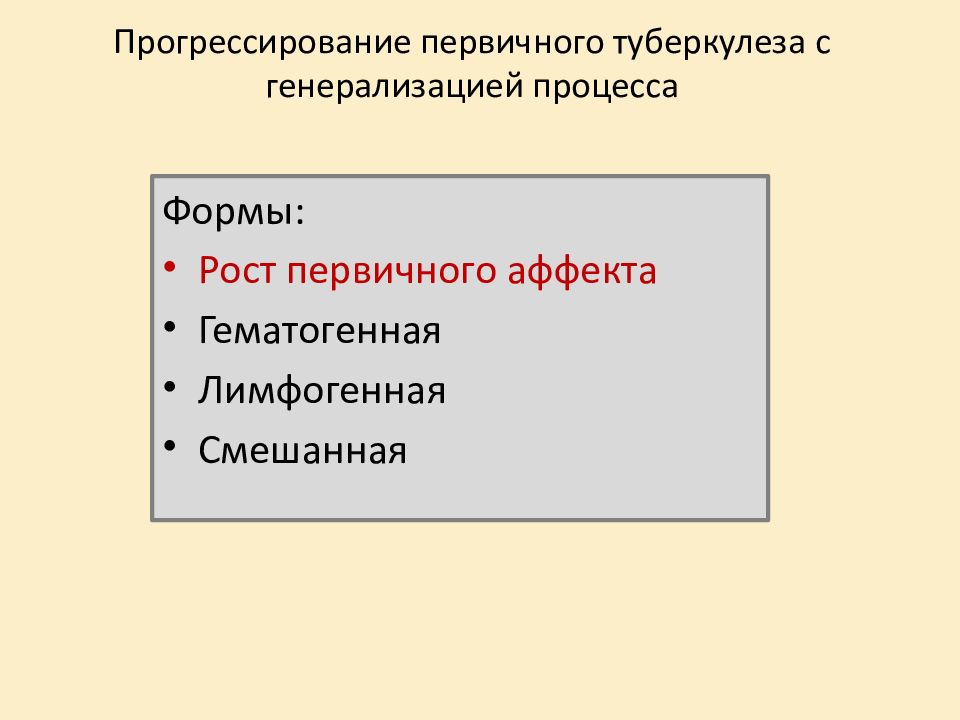 Прогрессирование первичного туберкулеза с генерализацией процесса

Формы:
• Рост первичного аффекта
• Гематогенная
• Лимфогенная
• Смешанная